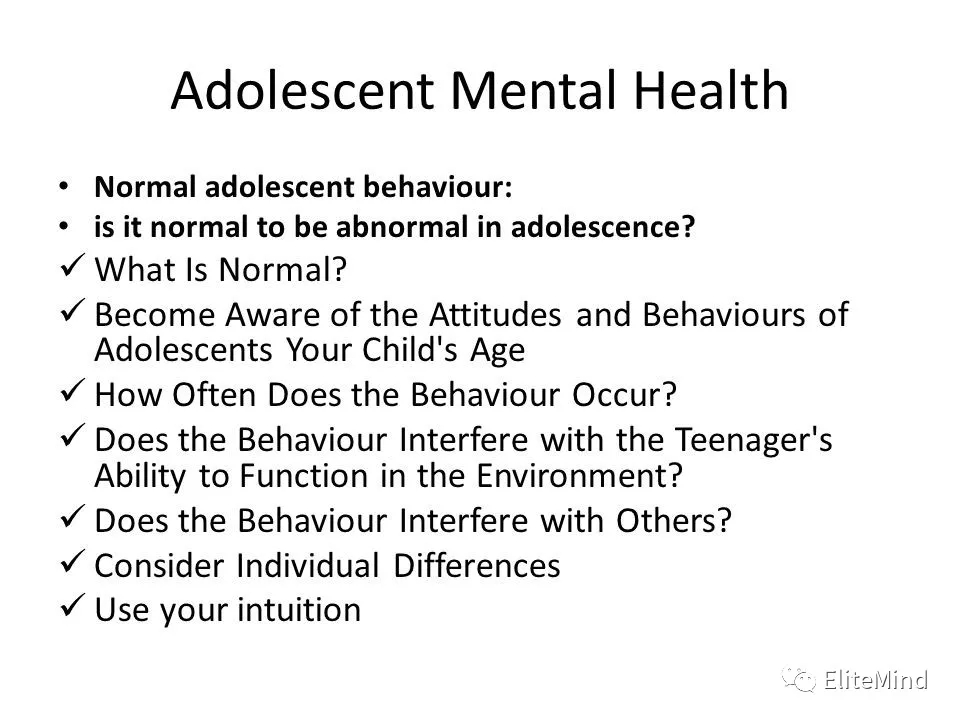 Adolescent Mental Health

• Normal adolescent behaviour:
• is it normal to be abnormal in adolescence?
✓ What Is Normal?
✓ Become Aware of the Attitudes and Behaviours of Adolescents Your Child's Age
✓ How Often Does the Behaviour Occur?
✓ Does the Behaviour Interfere with the Teenager's Ability to Function in the Environment?
✓ Does the Behaviour Interfere with Others?
✓ Consider Individual Differences
✓ Use your intuition

EliteMind